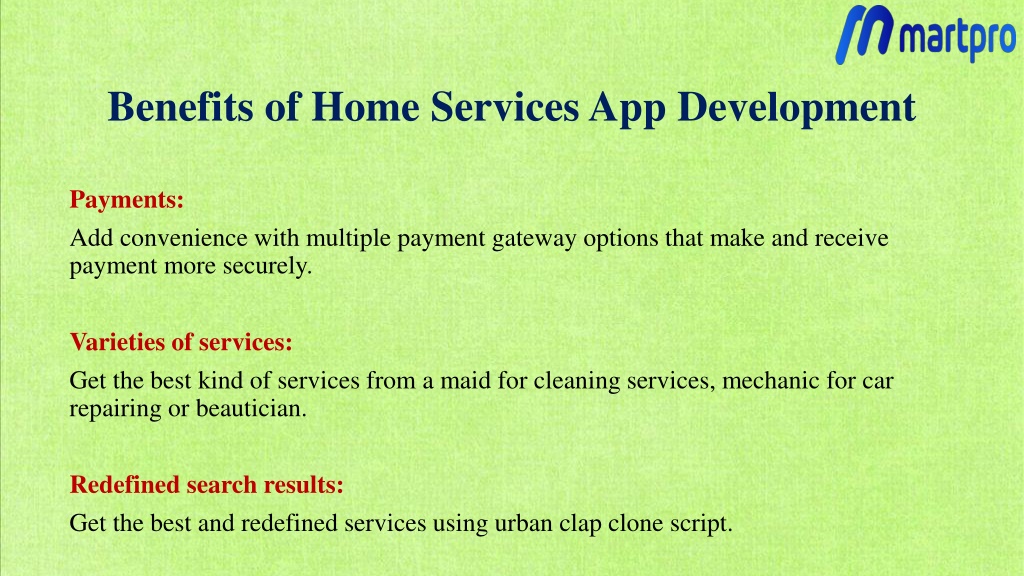 martpro

Benefits of Home Services App Development

Payments:

Add convenience with multiple payment gateway options that make and receive payment more securely.

Varieties of services:

Get the best kind of services from a maid for cleaning services, mechanic for car repairing or beautician.

Redefined search results:

Get the best and redefined services using urban clap clone script.